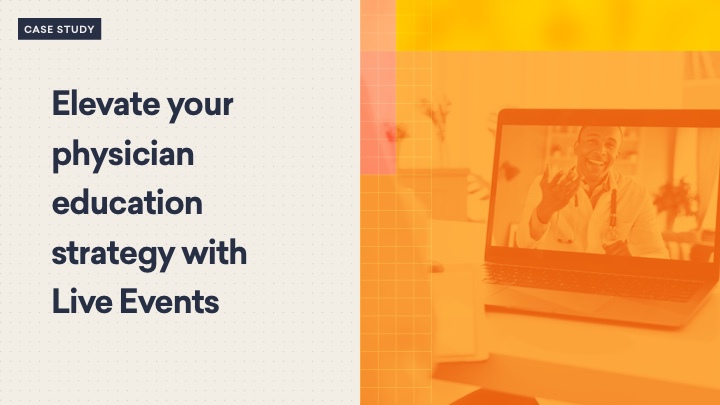 CASE STUDY

Elevate your physician education strategy with Live Events